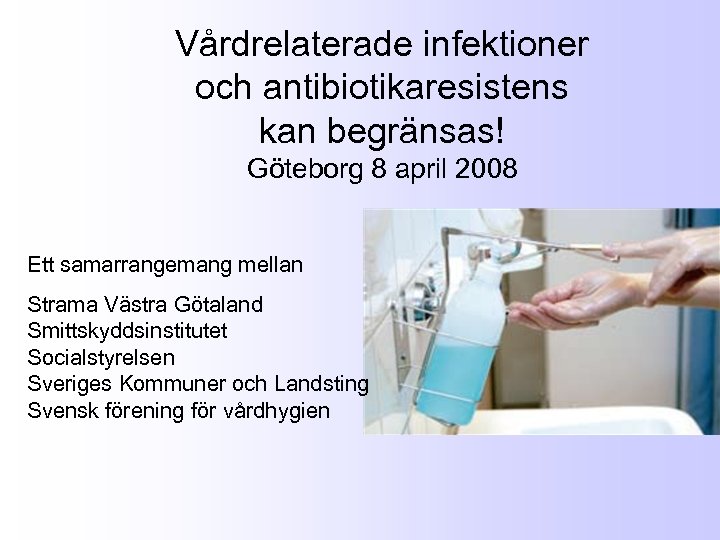 Vårdrelaterade infektioner och antibiotikaresistens kan begränsas!
Göteborg 8 april 2008

Ett samarrangemang mellan

Strama Västra Götaland
Smittskyddsinstitutet
Socialstyrelsen
Sveriges Kommuner och Landsting
Svensk förening för vårdhygien